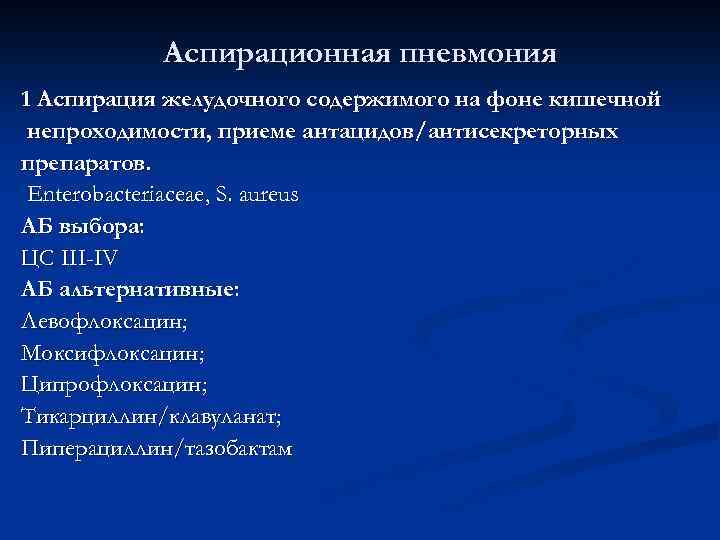 Аспирационная пневмония

1 Аспирация желудочного содержимого на фоне кишечной непроходимости, приеме антацидов/антисекреторных препаратов.

Enterobacteriaceae, S. aureus

АБ выбора:

ЦС III-IV

АБ альтернативные:

Левофлоксацин;

Моксифлоксацин;

Ципрофлоксацин;

Тикарциллин/клавуланат;

Пиперациллин/тазобактам